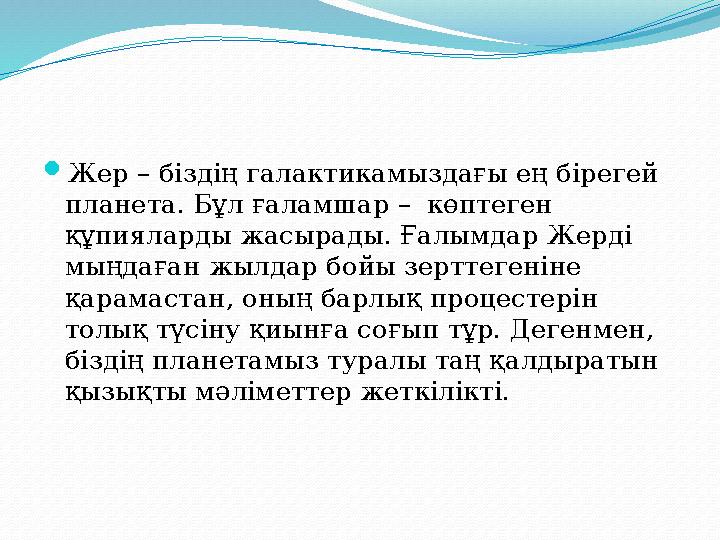 Жер – біздің галактикамыздағы ең бірегей планета. Бұл ғаламшар – көптеген құпияларды жасырады. Ғалымдар Жерді мыңдаған жылдар бойы зерттегеніне қарамастан, оның барлық процестерін толық түсіну қиынға соғып тұр. Дегенмен, біздің планетамыз туралы таң қалдыратын қызықты мәліметтер жеткілікті.